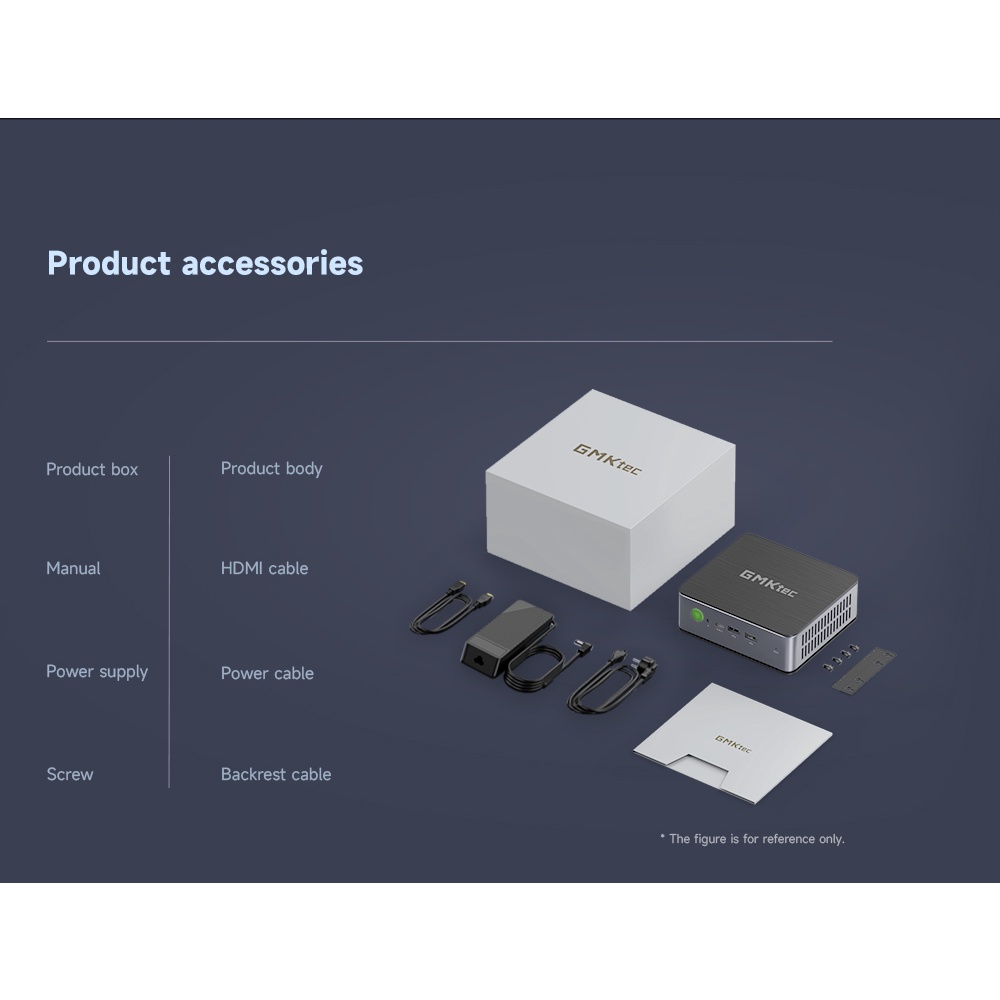 Product accessories

Product box

Manual

Power supply

Screw

Product body

HDMI cable

Power cable

Backrest cable

GMKtec

GMKtec

GMKtec

* The figure is for reference only.